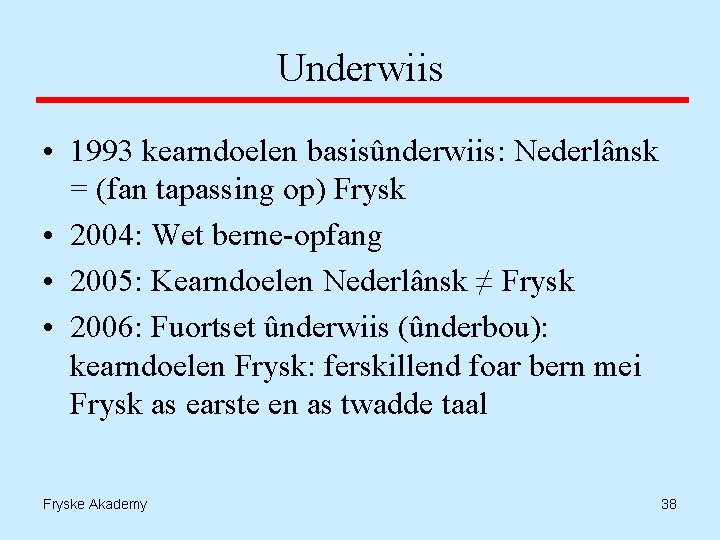 Underwiis

• 1993 kearndoelen basisûnderwiis: Nederlânsk = (fan tapassing op) Frysk
• 2004: Wet berne-opfang
• 2005: Kearndoelen Nederlânsk ≠ Frysk
• 2006: Fuortset ûnderwiis (ûnderbou): kearndoelen Frysk: ferskillend foar bern mei Frysk as earste en as twadde taal

Fryske Akademy

38